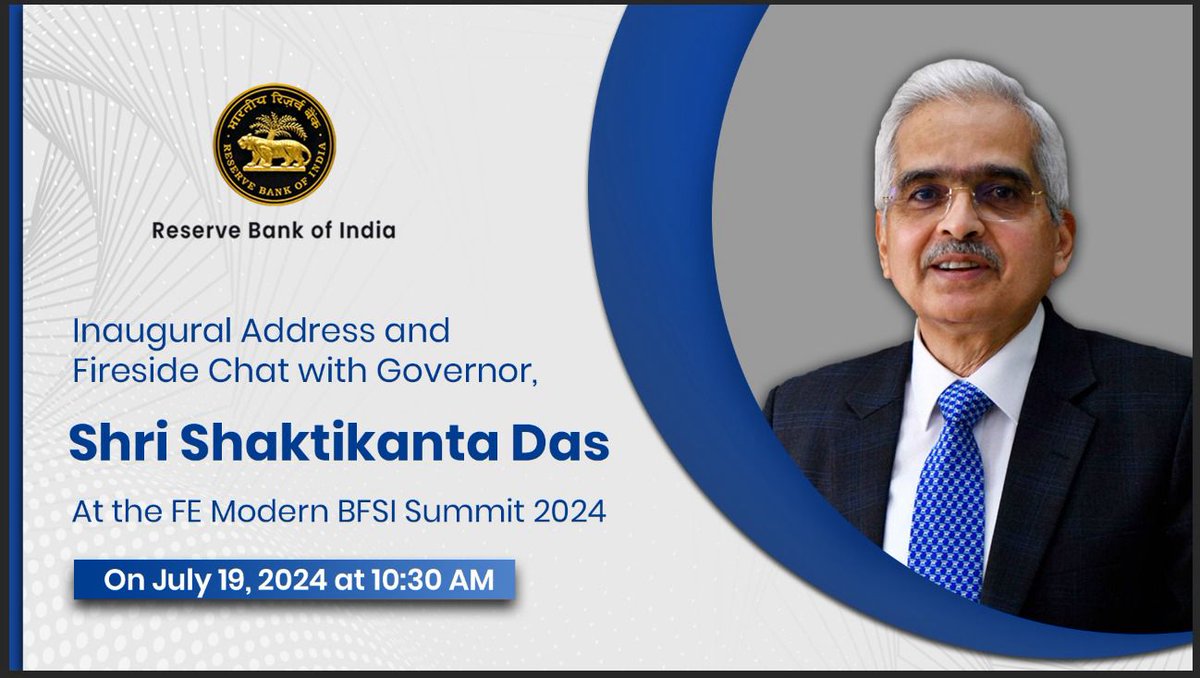 भारतीय रिज़र्व बैंक
RESERVE BANK OF INDIA

Reserve Bank of India

Inaugural Address and Fireside Chat with Governor,

Shri Shaktikanta Das

At the FE Modern BFSI Summit 2024

On July 19, 2024 at 10:30 AM